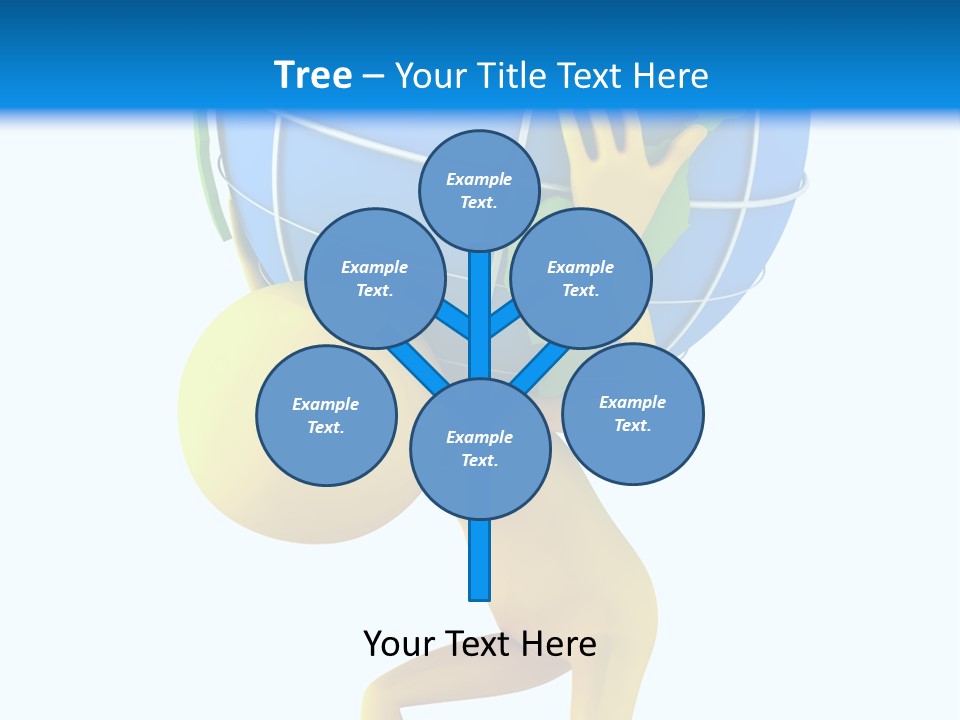 Tree – Your Title Text Here

Example Text.

Example Text.

Example Text.

Example Text.

Example Text.

Example Text.

Your Text Here